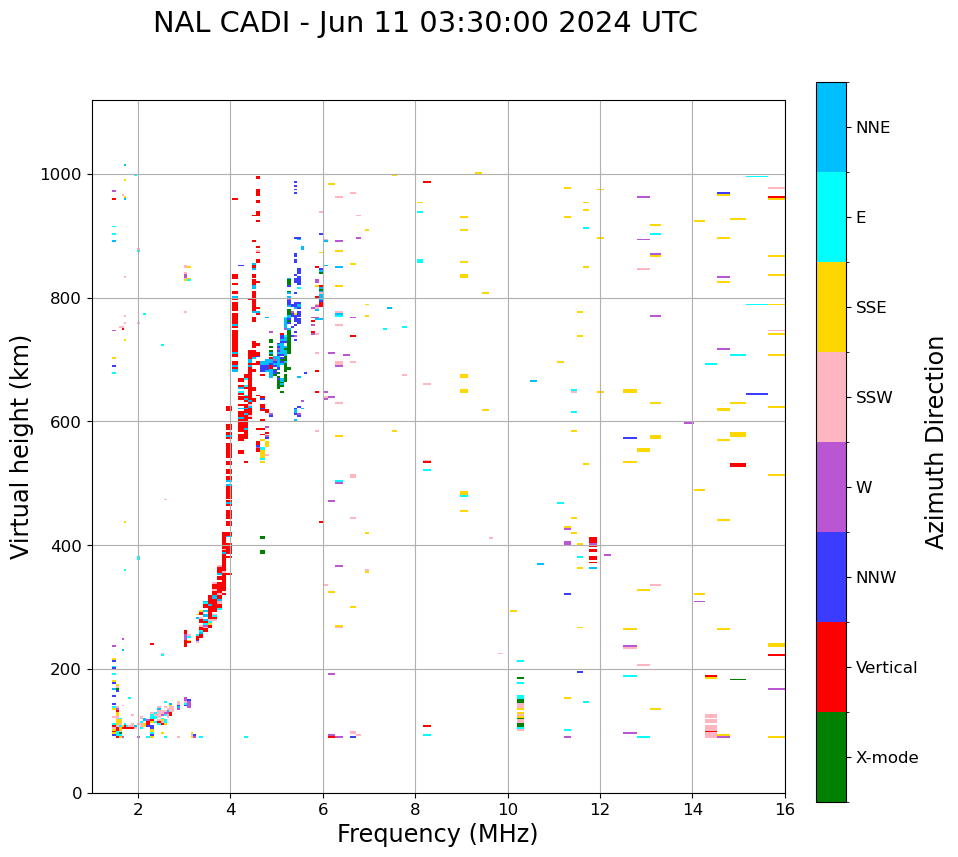 NAL CADI - Jun 11 03:30:00 2024 UTC

Virtual height (km)

1000
800
600
400
200
0

2
4
6
8
10
12
14
16

Frequency (MHz)

NNE
E
SSE
SSW
W
NNW
Vertical
X-mode

Azimuth Direction